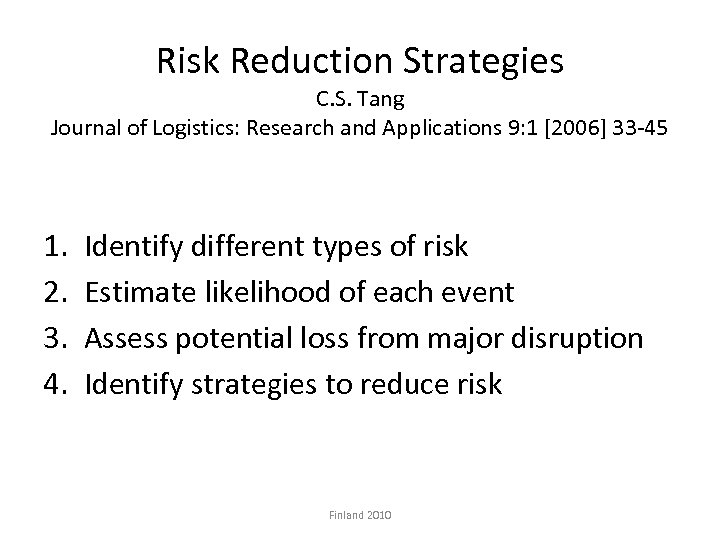 Risk Reduction Strategies
C.S. Tang
Journal of Logistics: Research and Applications 9:1 [2006] 33-45

1. Identify different types of risk
2. Estimate likelihood of each event
3. Assess potential loss from major disruption
4. Identify strategies to reduce risk

Finland 2010